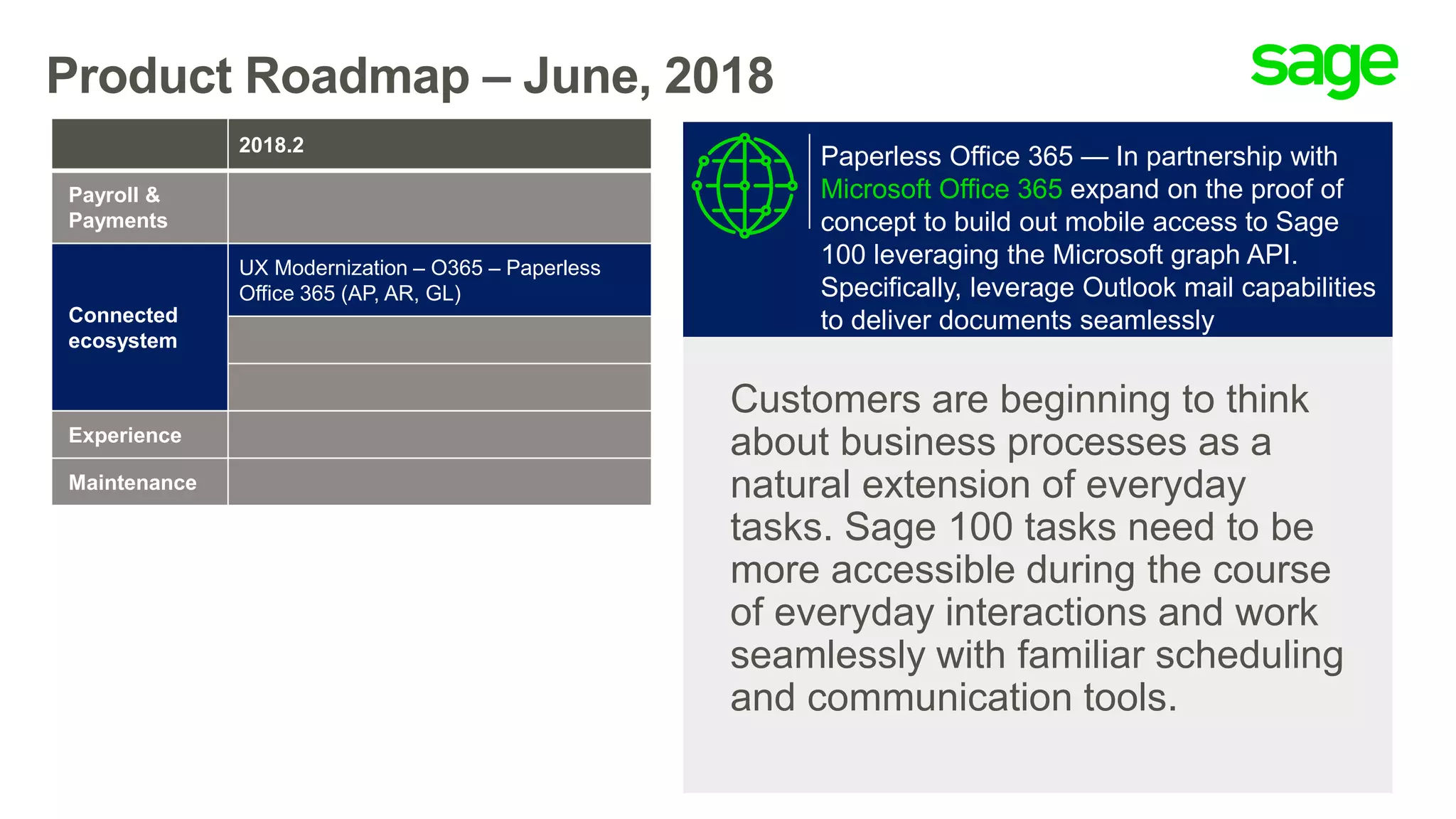 Product Roadmap – June, 2018

sage

| | 2018.2 |
|---|---|
| Payroll & Payments | |
| Connected ecosystem | UX Modernization – O365 – Paperless Office 365 (AP, AR, GL) |
| | |
| | |
| Experience | |
| Maintenance | |

Paperless Office 365 — In partnership with Microsoft Office 365 expand on the proof of concept to build out mobile access to Sage 100 leveraging the Microsoft graph API. Specifically, leverage Outlook mail capabilities to deliver documents seamlessly

Customers are beginning to think about business processes as a natural extension of everyday tasks. Sage 100 tasks need to be more accessible during the course of everyday interactions and work seamlessly with familiar scheduling and communication tools.